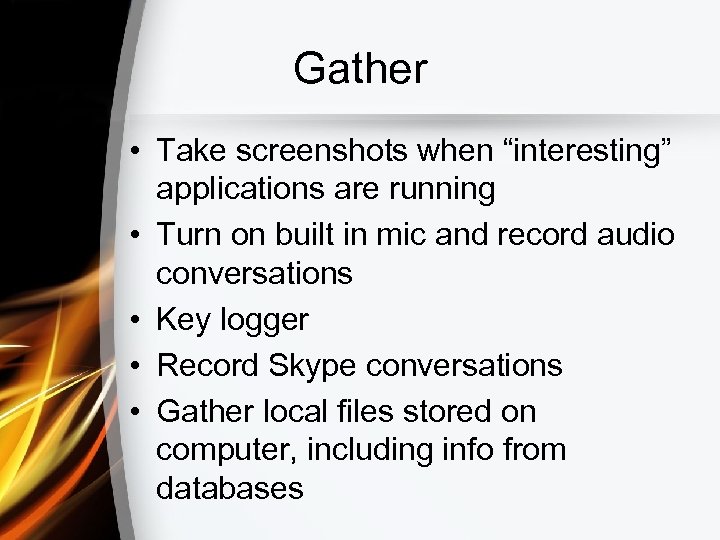 Gather

• Take screenshots when “interesting” applications are running
• Turn on built in mic and record audio conversations
• Key logger
• Record Skype conversations
• Gather local files stored on computer, including info from databases